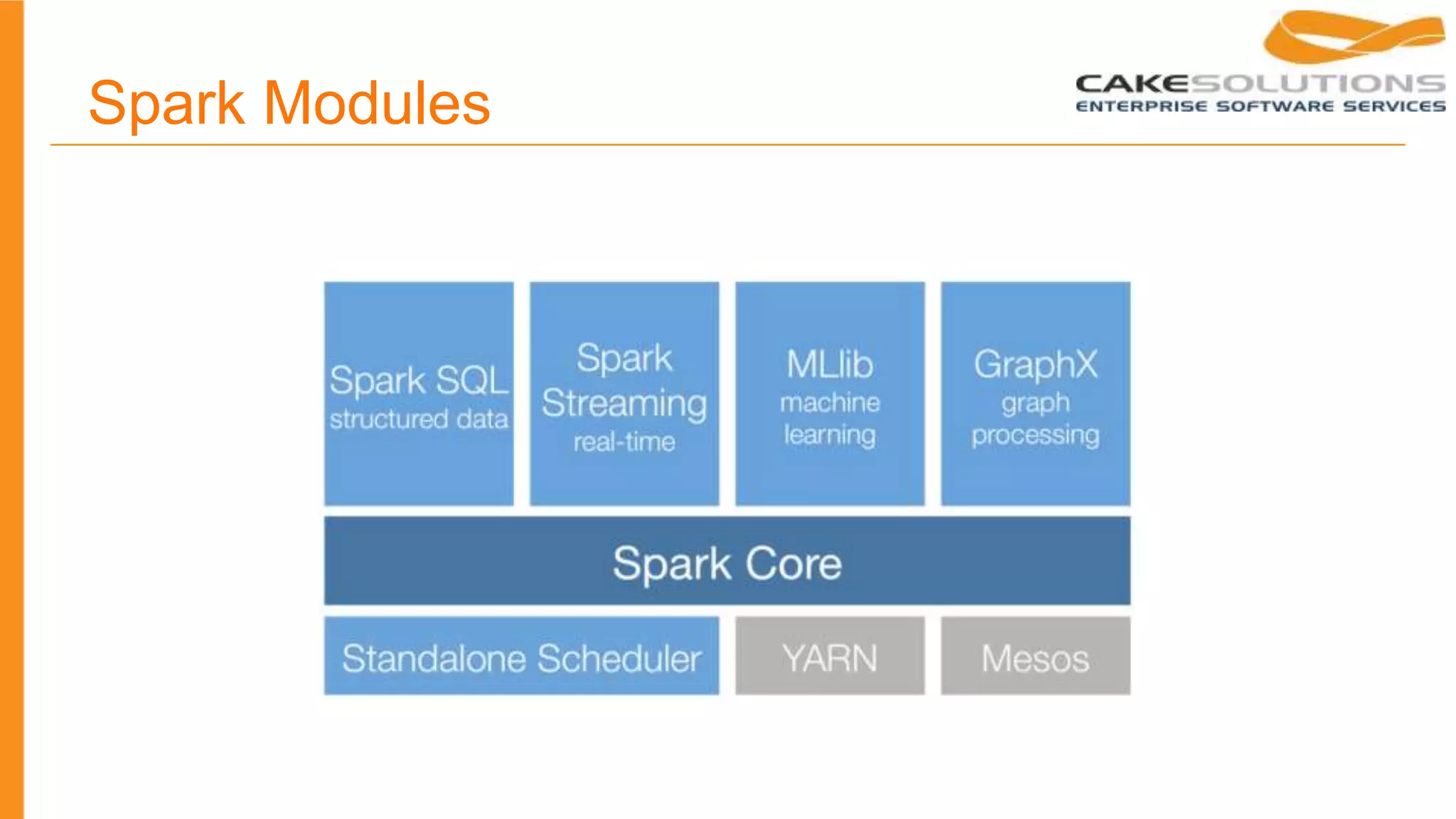 Spark Modules

CAKESOLUTIONS
ENTERPRISE SOFTWARE SERVICES

Spark SQL
structured data

Spark Streaming
real-time

MLlib
machine learning

GraphX
graph processing

Spark Core

Standalone Scheduler

YARN

Mesos